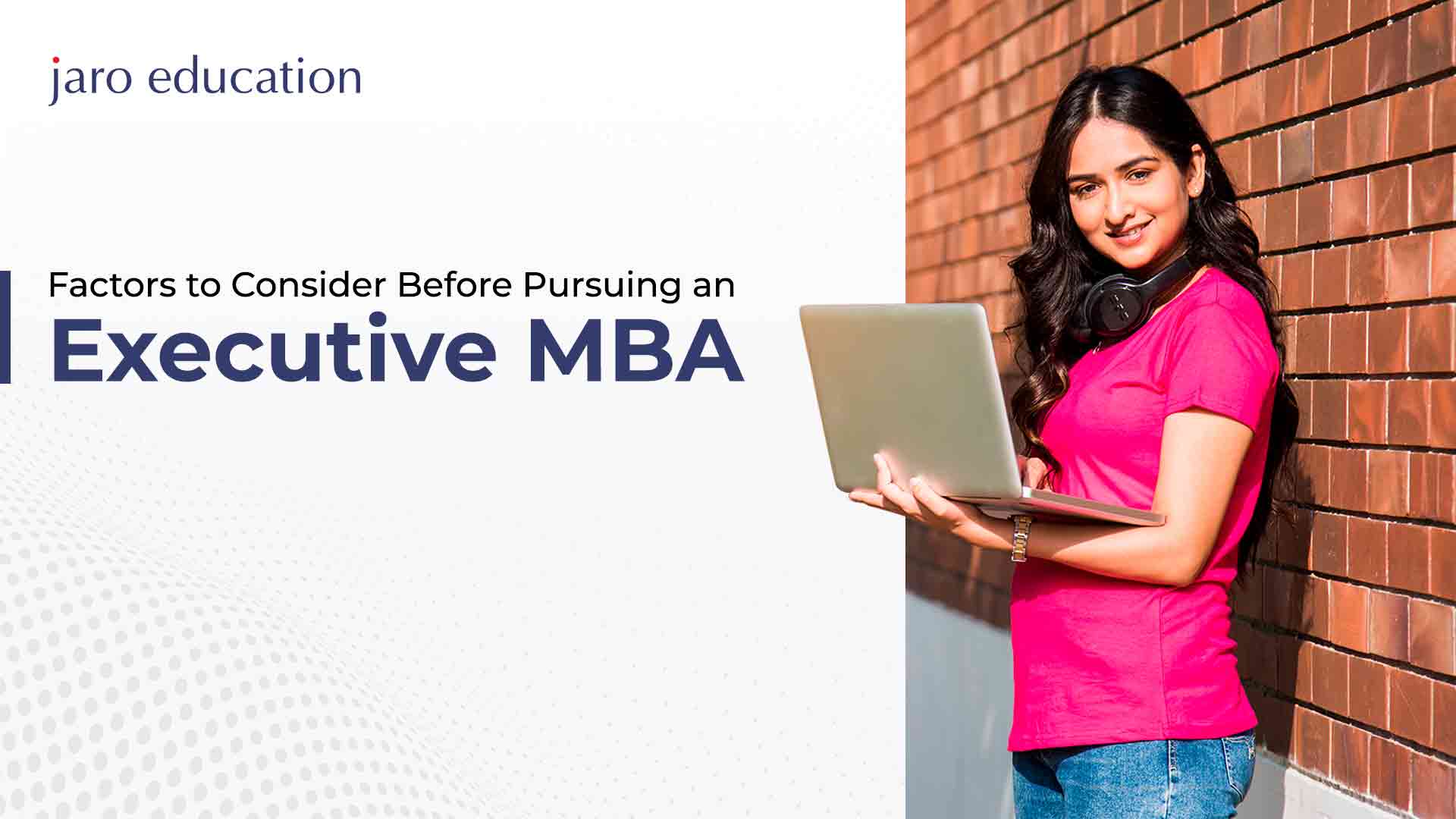 jaro education

Factors to Consider Before Pursuing an
Executive MBA